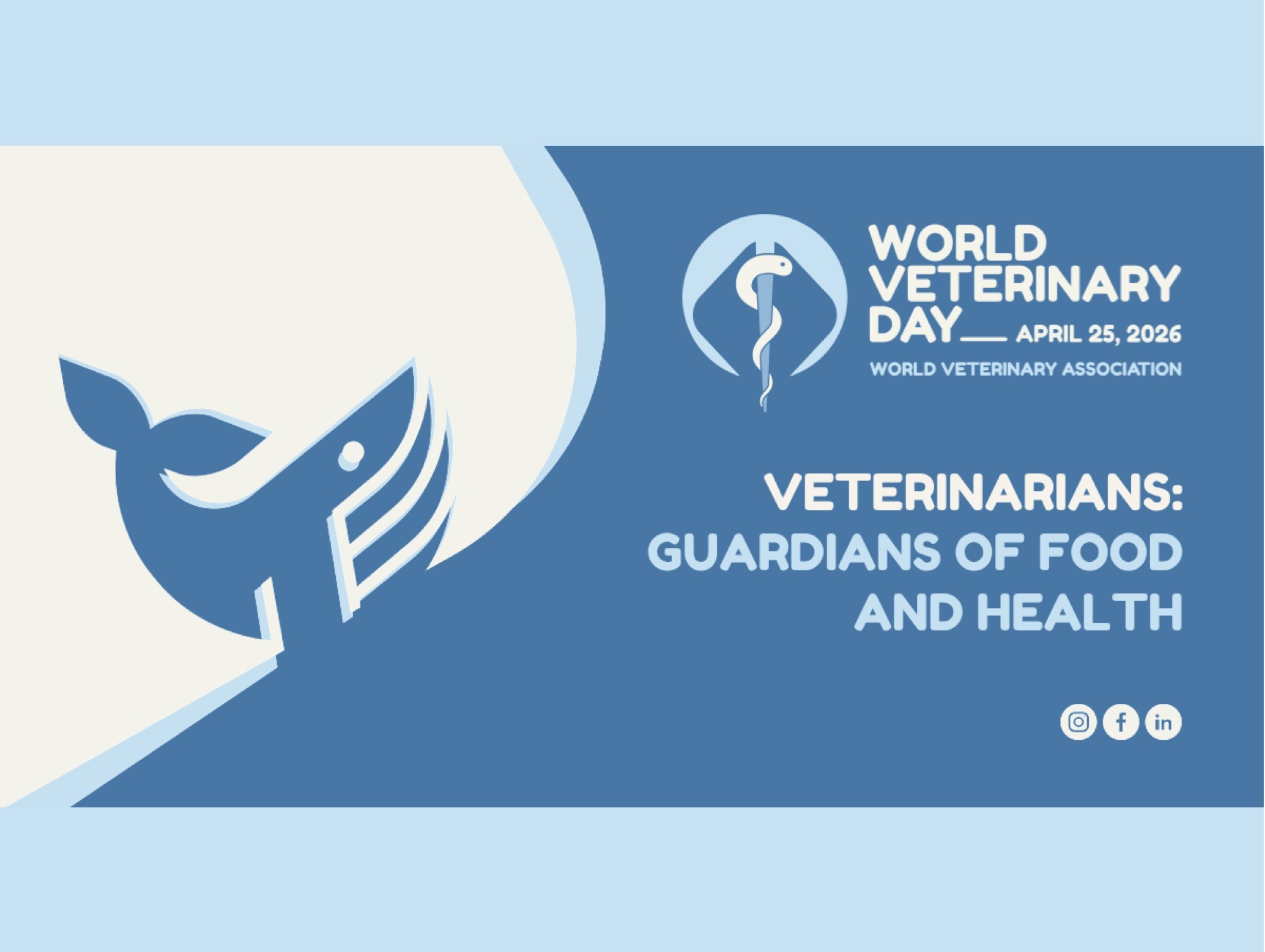 WORLD VETERINARY DAY APRIL 25, 2026

WORLD VETERINARY ASSOCIATION

VETERINARIANS: GUARDIANS OF FOOD AND HEALTH